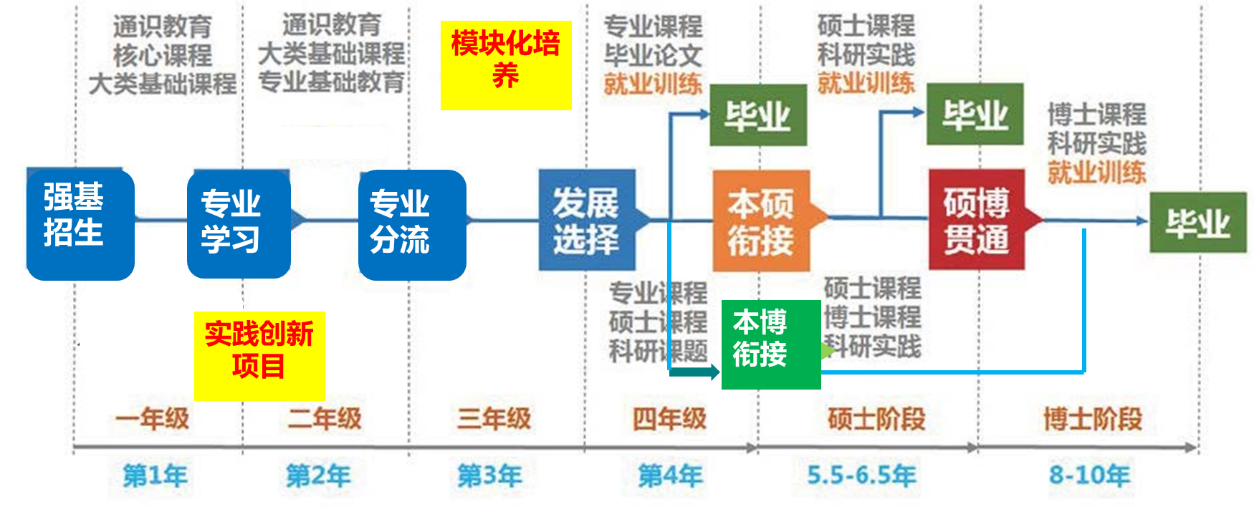 通识教育
核心课程
大类基础课程

通识教育
大类基础课程
专业基础教育

模块化培养

专业课程
毕业论文
就业训练

硕士课程
科研实践
就业训练

毕业

毕业

博士课程
科研实践
就业训练

强基招生

专业学习

专业分流

发展选择

本硕衔接

硕博贯通

毕业

专业课程
硕士课程
科研课题

本博衔接

硕士课程
博士课程
科研实践

实践创新项目

一年级

二年级

三年级

四年级

硕士阶段

博士阶段

第1年

第2年

第3年

第4年

5.5-6.5年

8-10年